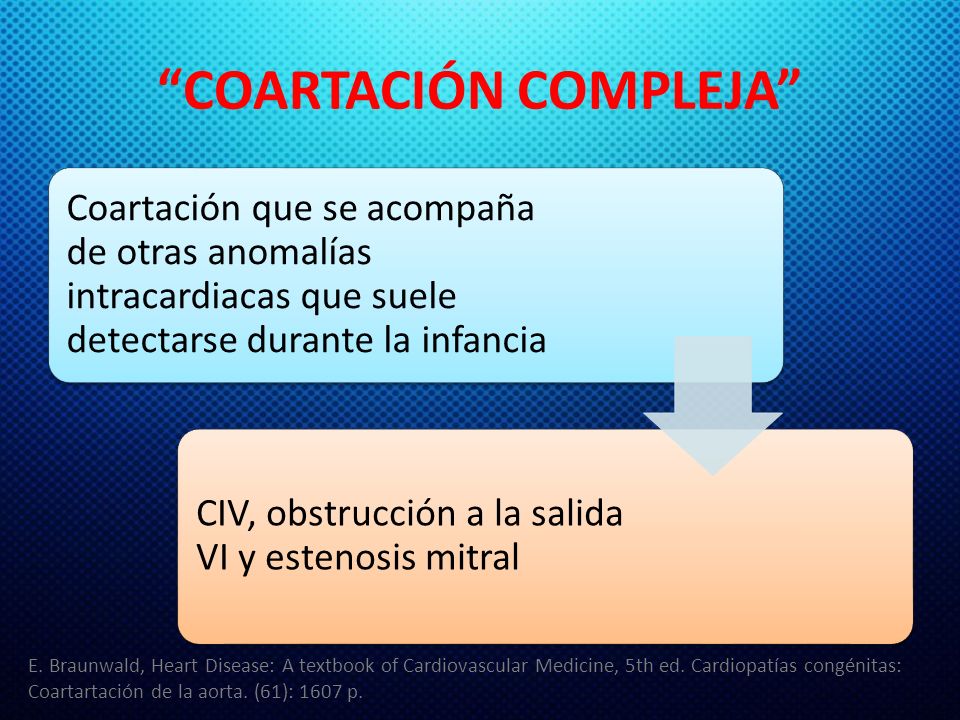 “COARTACIÓN COMPLEJA”

Coartación que se acompaña de otras anomalías intracardiacas que suele detectarse durante la infancia

CIV, obstrucción a la salida VI y estenosis mitral

E. Braunwald, Heart Disease: A textbook of Cardiovascular Medicine, 5th ed. Cardiopatías congénitas: Coartartación de la aorta. (61): 1607 p.